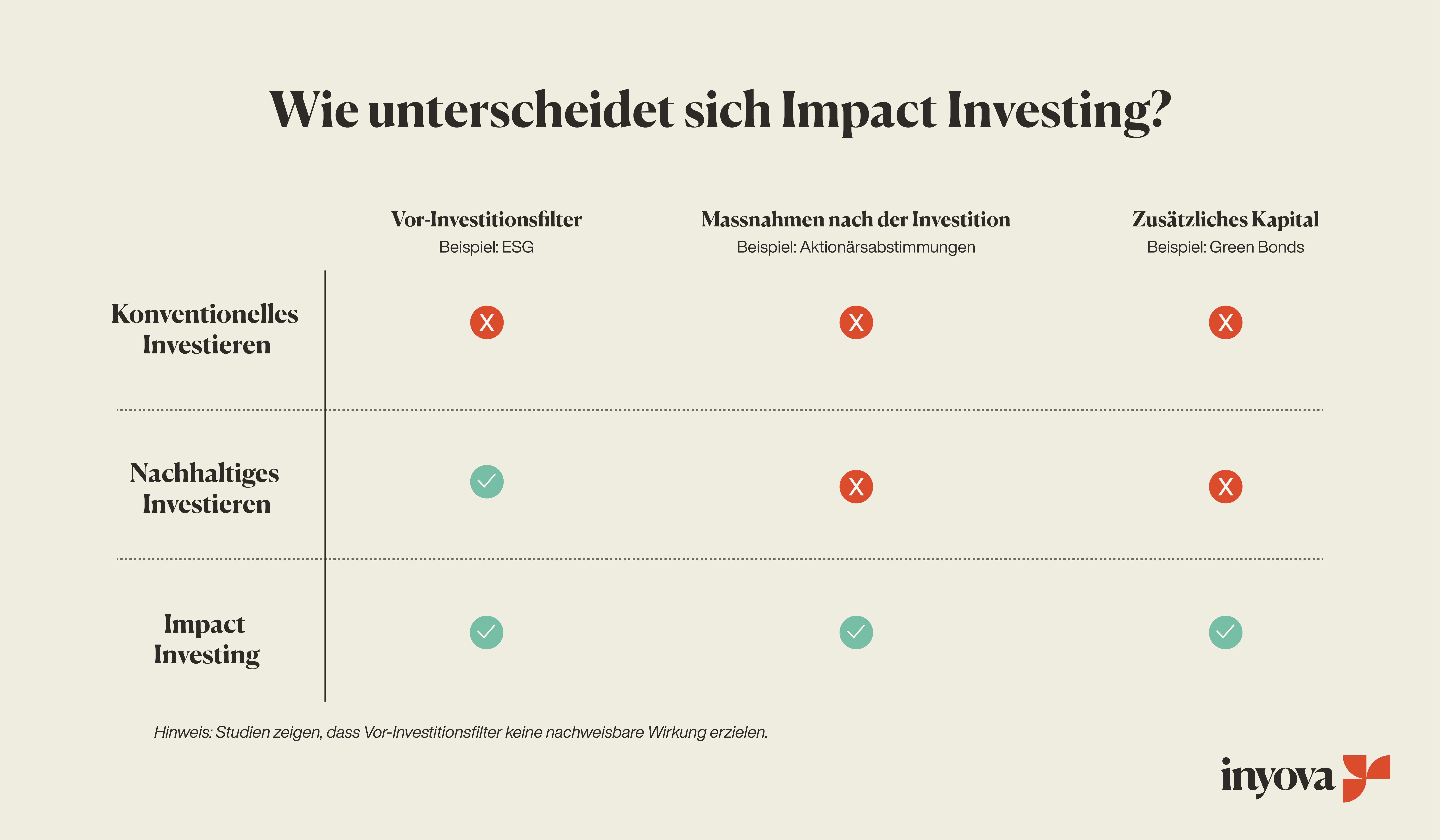 Wie unterscheidet sich Impact Investing?

| | Vor-Investitionsfilter Beispiel: ESG | Massnahmen nach der Investition Beispiel: Aktionärsabstimmungen | Zusätzliches Kapital Beispiel: Green Bonds |
|---|---|---|---|
| Konventionelles Investieren | X | X | X |
| Nachhaltiges Investieren | ✓ | X | X |
| Impact Investing | ✓ | ✓ | ✓ |

Hinweis: Studien zeigen, dass Vor-Investitionsfilter keine nachweisbare Wirkung erzielen.

inyova